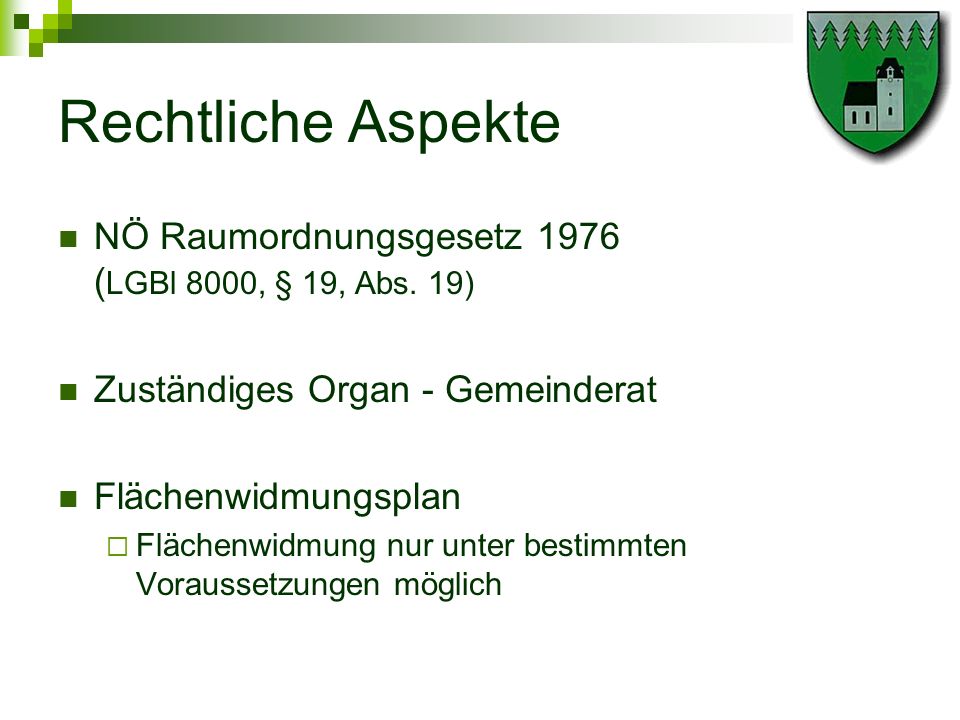 Rechtliche Aspekte

NÖ Raumordnungsgesetz 1976 (LGBl 8000, § 19, Abs. 19)

Zuständiges Organ - Gemeinderat

Flächenwidmungsplan

Flächenwidmung nur unter bestimmten Voraussetzungen möglich